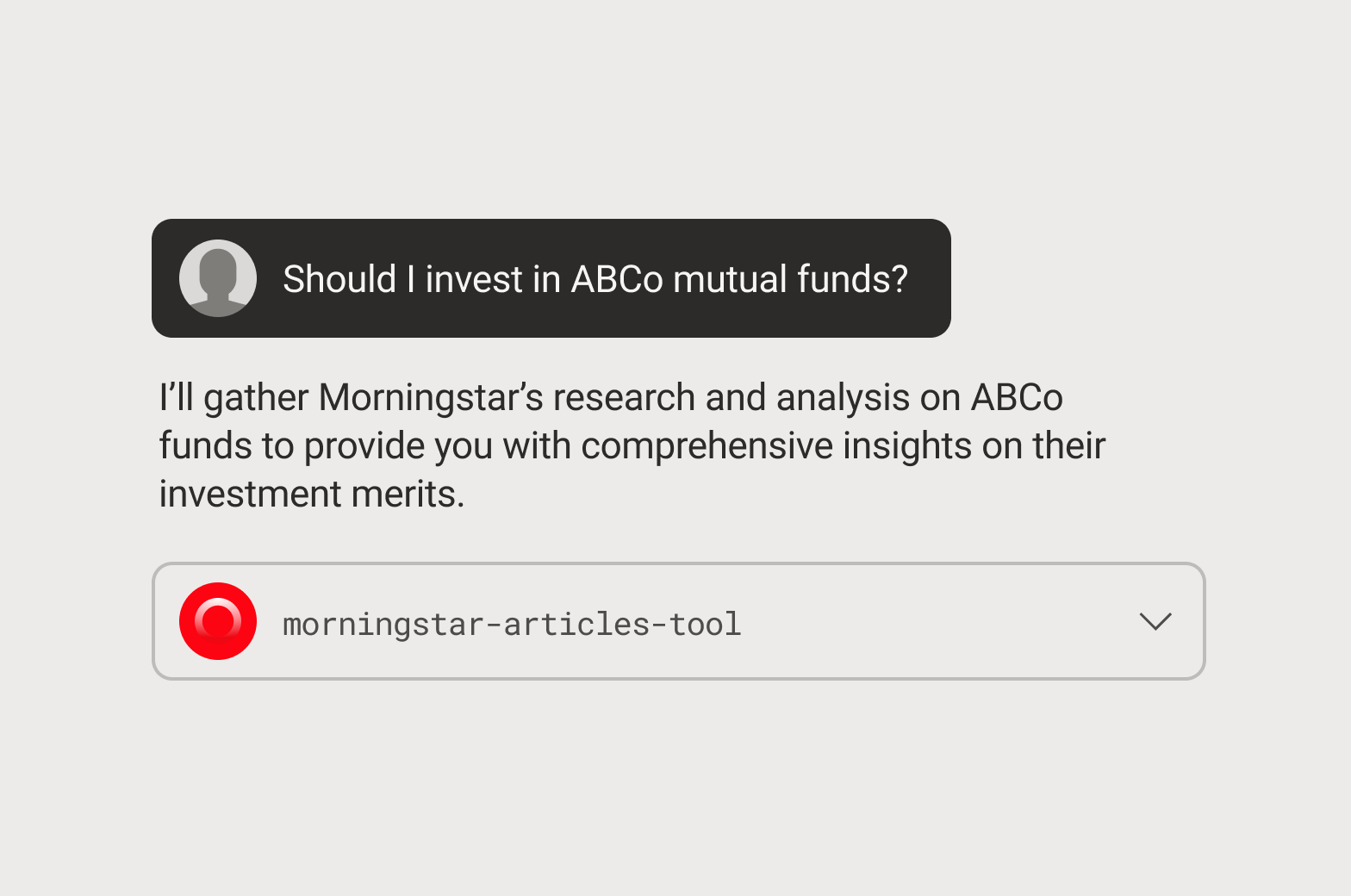 Should I invest in ABCo mutual funds?

I’ll gather Morningstar’s research and analysis on ABCo funds to provide you with comprehensive insights on their investment merits.

morningstar-articles-tool